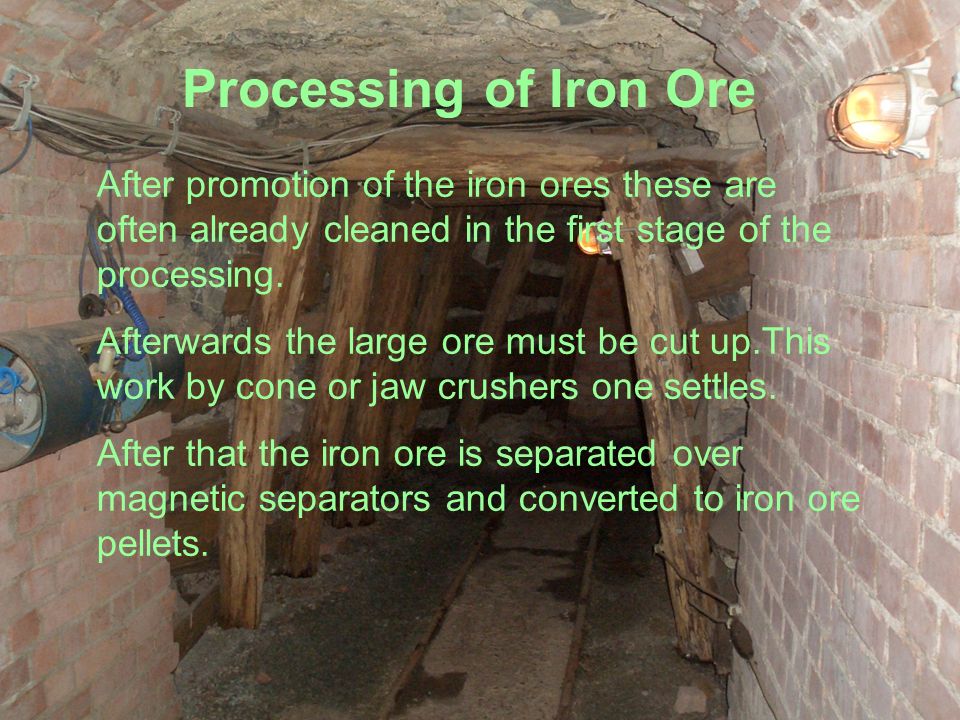 Processing of Iron Ore

After promotion of the iron ores these are often already cleaned in the first stage of the processing.

Afterwards the large ore must be cut up.This work by cone or jaw crushers one settles.

After that the iron ore is separated over magnetic separators and converted to iron ore pellets.